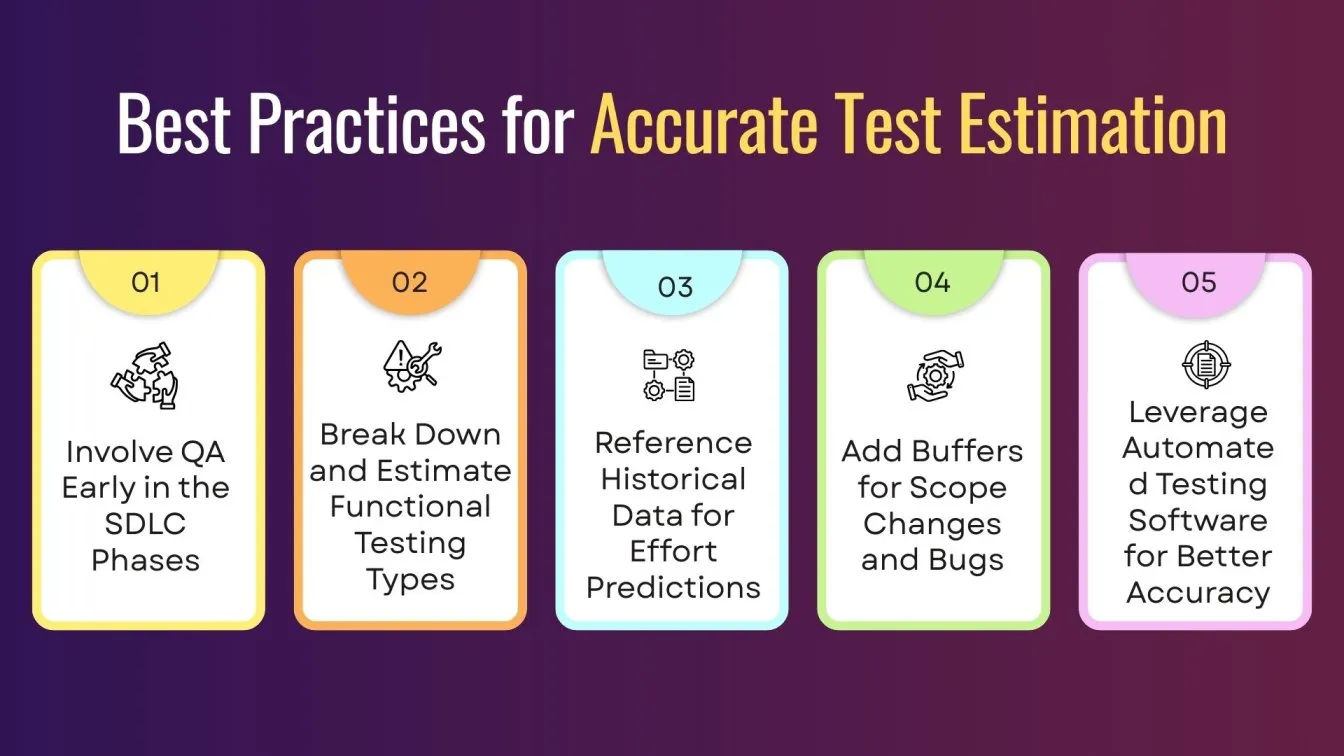 Best Practices for Accurate Test Estimation

01

Involve QA Early in the SDLC Phases

02

Break Down and Estimate Functional Testing Types

03

Reference Historical Data for Effort Predictions

04

Add Buffers for Scope Changes and Bugs

05

Leverage Automate d Testing Software for Better Accuracy